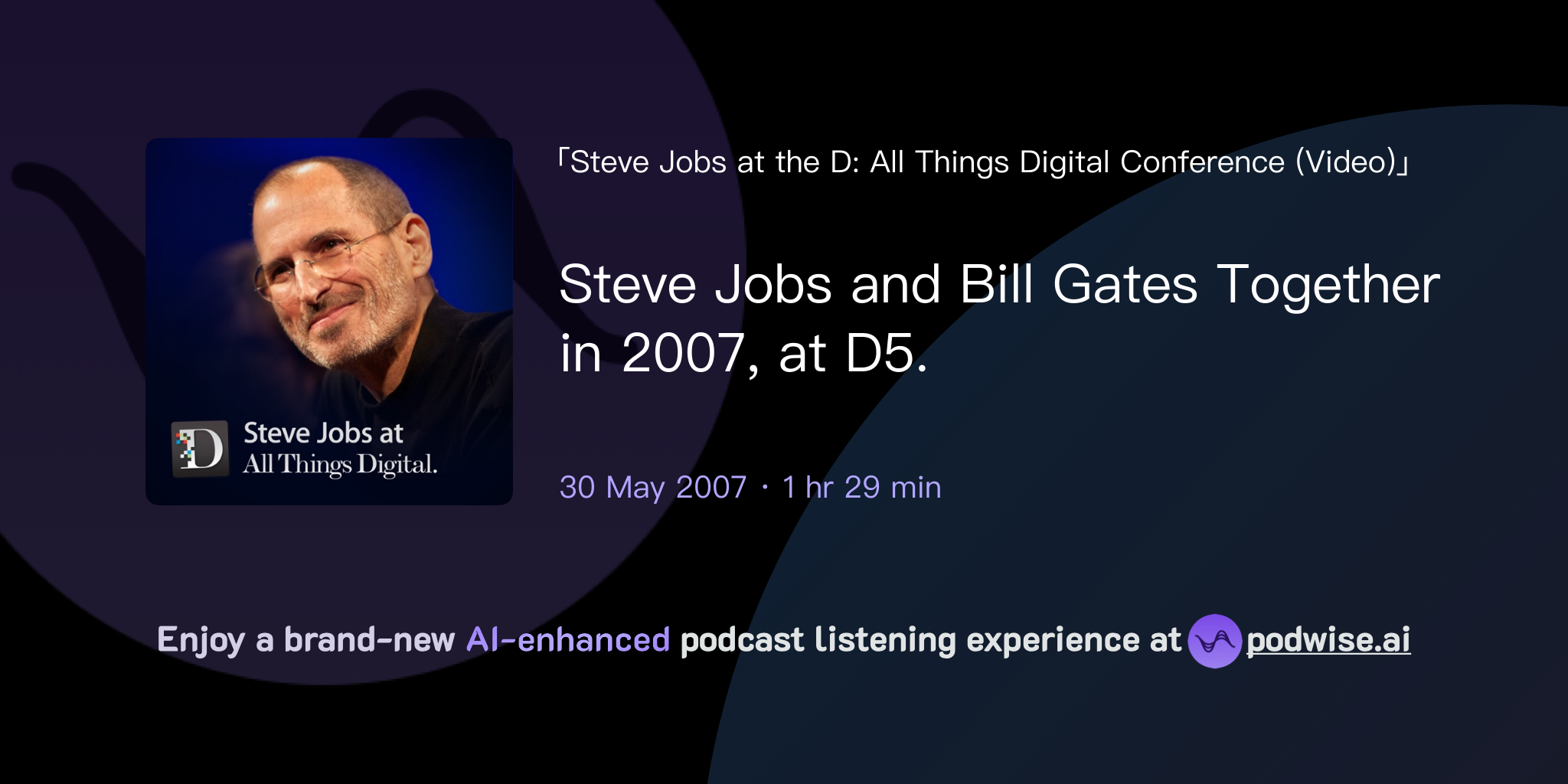 D
Steve Jobs at
All Things Digital.

「Steve Jobs at the D: All Things Digital Conference (Video)」

Steve Jobs and Bill Gates Together in 2007, at D5.

30 May 2007 · 1 hr 29 min

Enjoy a brand-new AI-enhanced podcast listening experience at podwise.ai